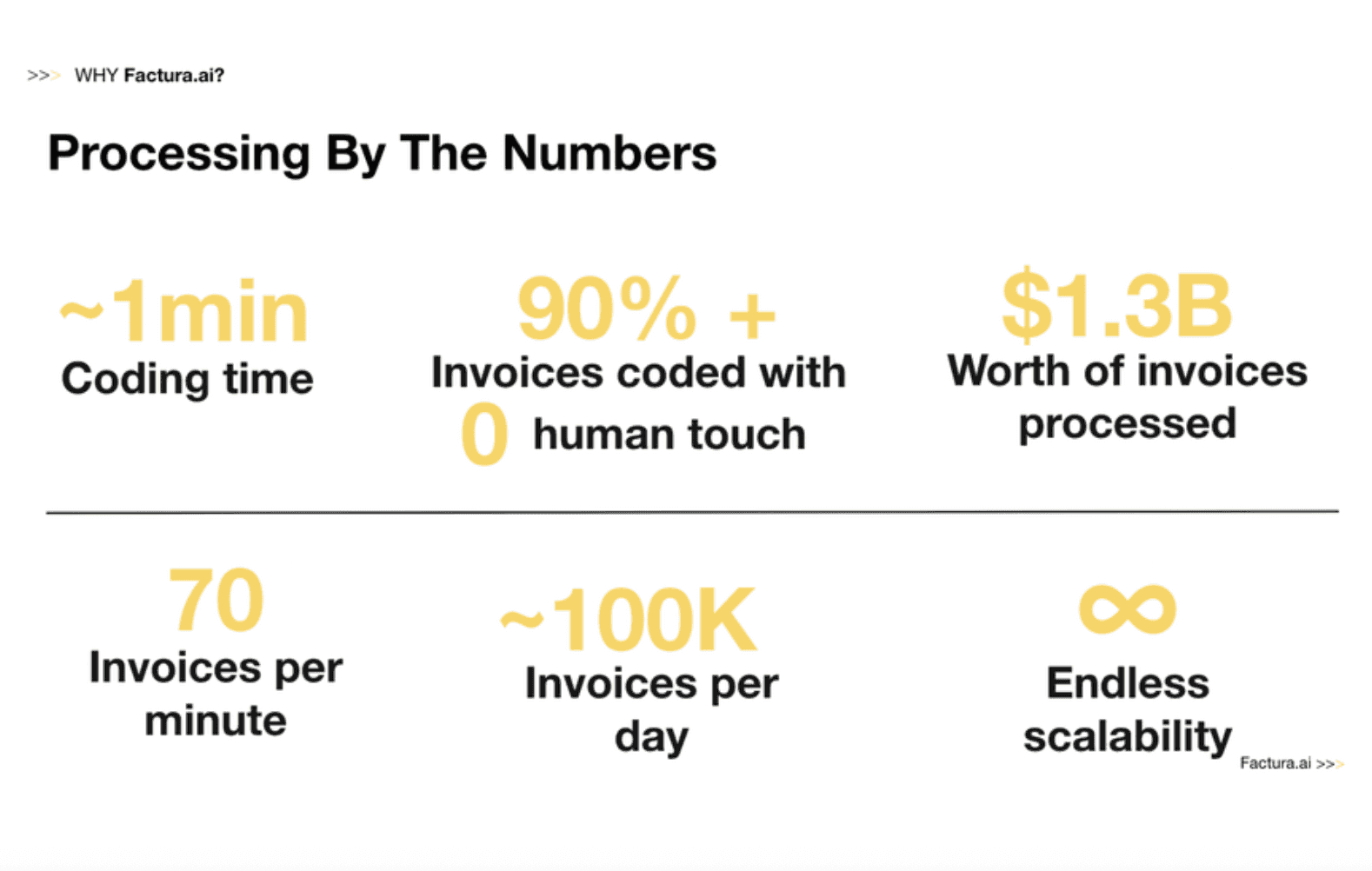 >>> WHY Factura.ai?

Processing By The Numbers

~1min
Coding time

90% +
Invoices coded with 0 human touch

$1.3B
Worth of invoices processed

70
Invoices per minute

~100K
Invoices per day

∞
Endless scalability

Factura.ai >>>